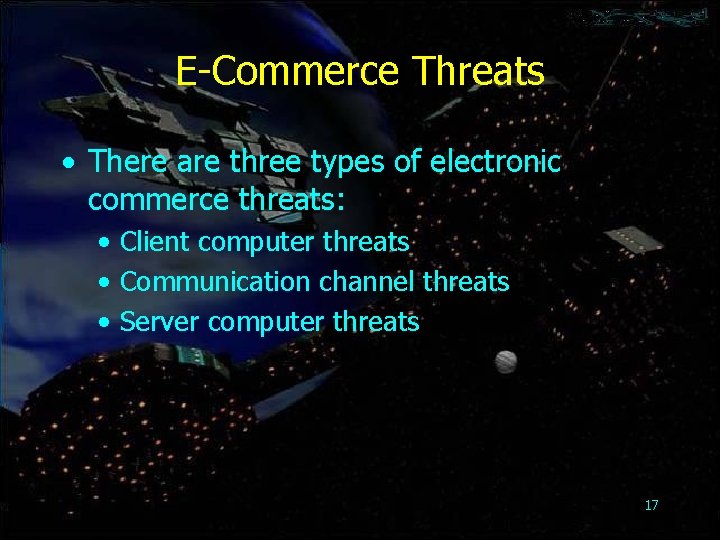 E-Commerce Threats

• There are three types of electronic commerce threats:

• Client computer threats
• Communication channel threats
• Server computer threats

17